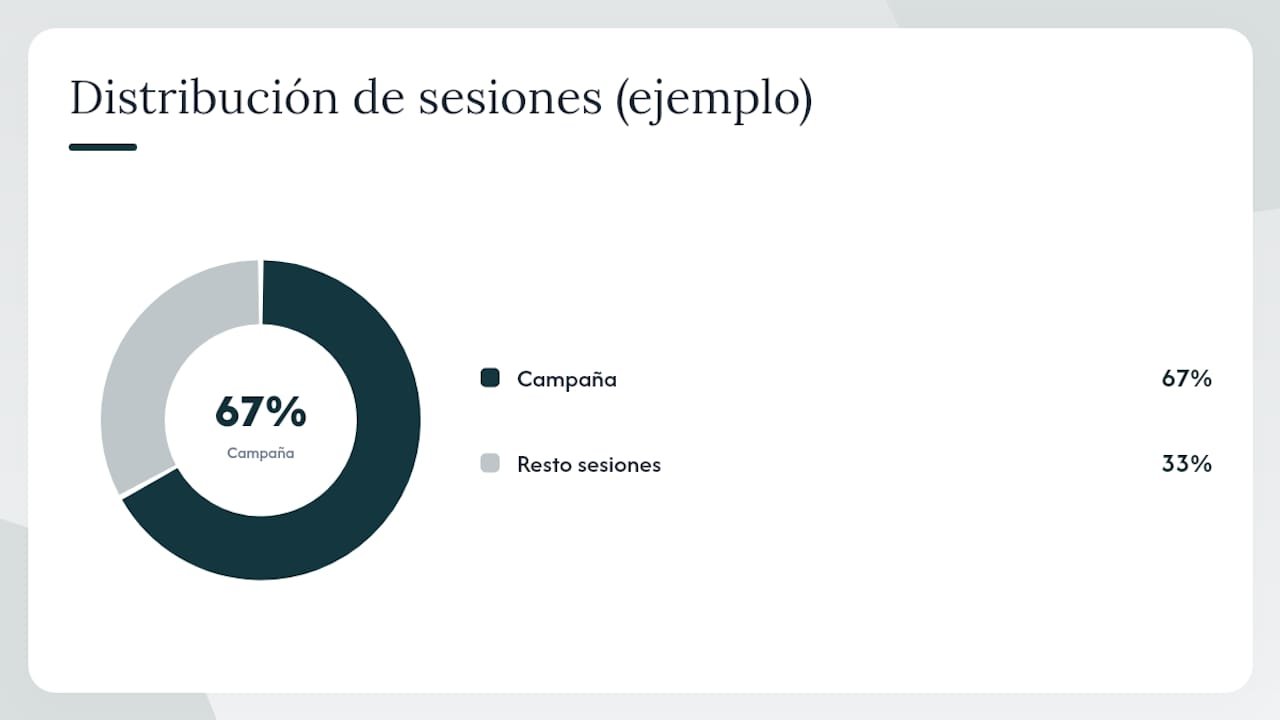 Distribución de sesiones (ejemplo)

67%
Campaña

Campaña 67%

Resto sesiones 33%